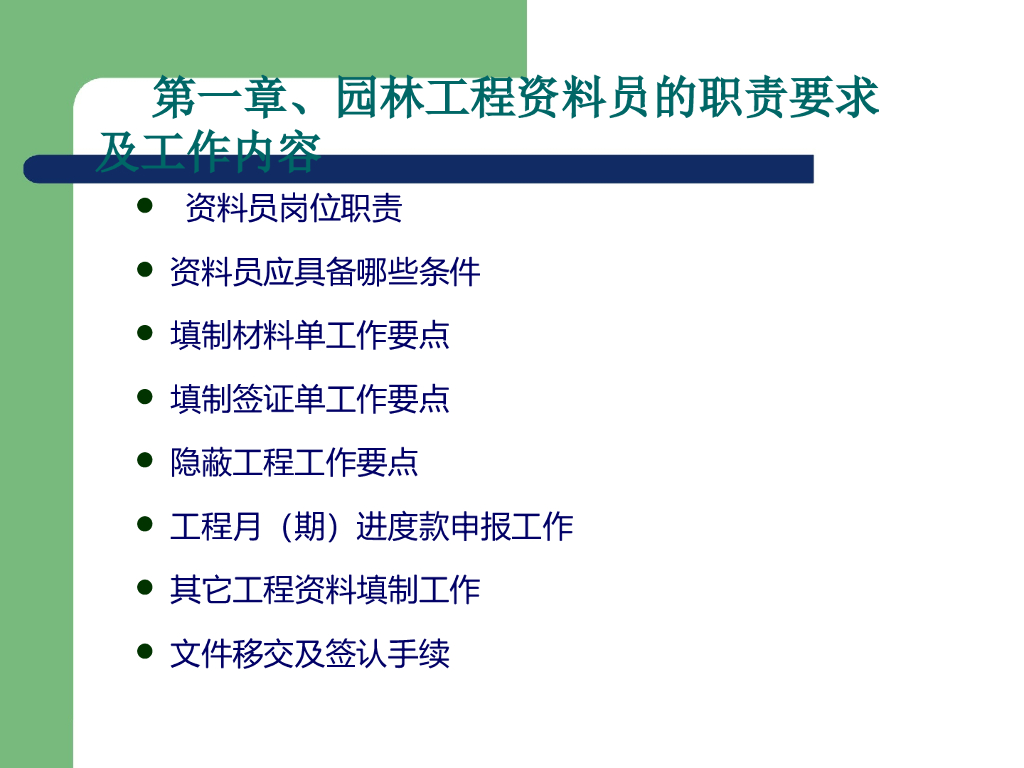 第一章、园林工程资料员的职责要求及工作内容

- 资料员岗位职责
- 资料员应具备哪些条件
- 填制材料单工作要点
- 填制签证单工作要点
- 隐蔽工程工作要点
- 工程月（期）进度款申报工作
- 其它工程资料填制工作
- 文件移交及签认手续